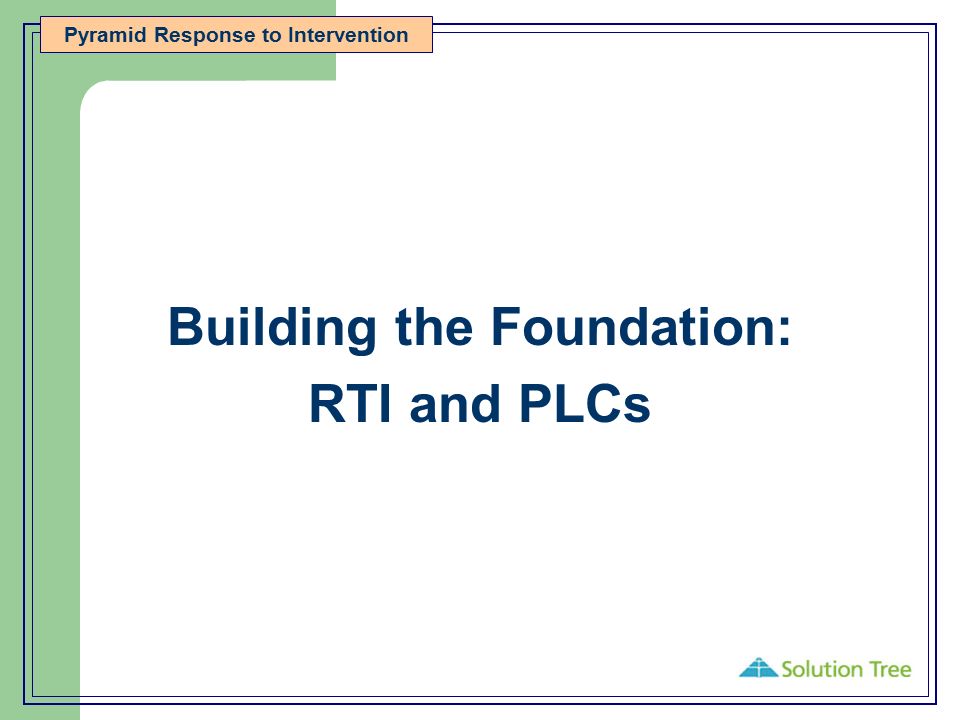 Pyramid Response to Intervention

Building the Foundation:
RTI and PLCs

Solution Tree